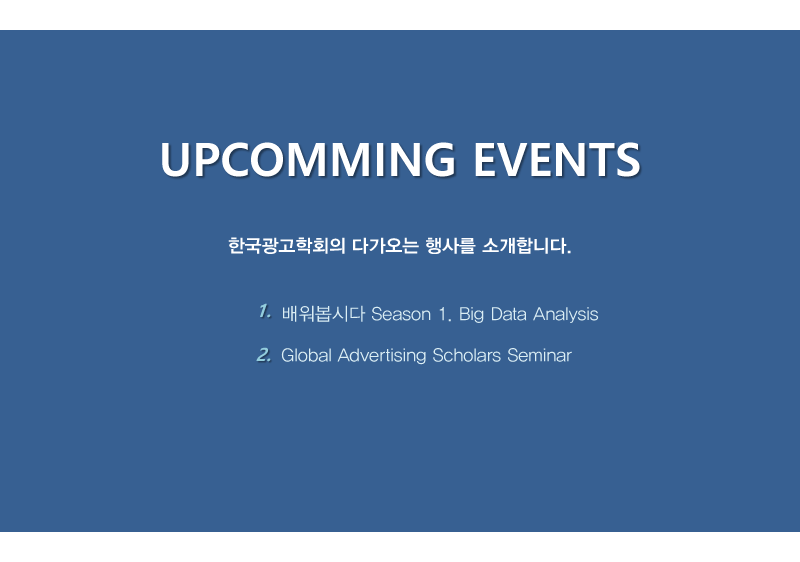 UPCOMMING EVENTS

한국광고학회의 다가오는 행사를 소개합니다.

1. 배워봅시다 Season 1. Big Data Analysis

2. Global Advertising Scholars Seminar